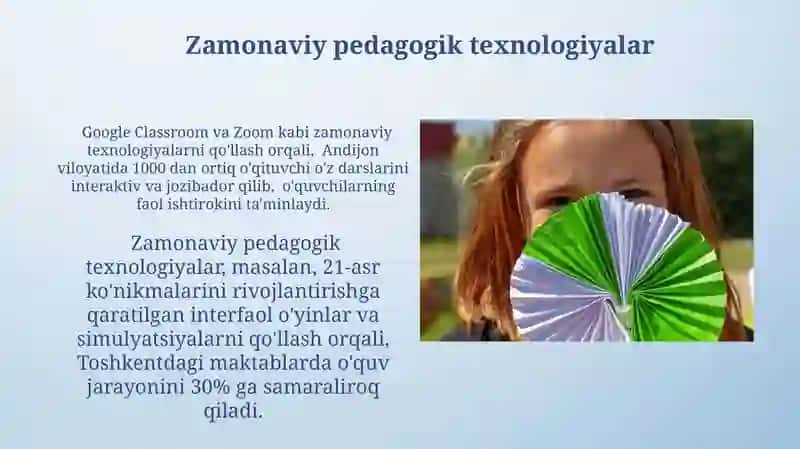 Zamonaviy pedagogik texnologiyalar

Google Classroom va Zoom kabi zamonaviy texnologiyalarni qo'llash orqali, Andijon viloyatida 1000 dan ortiq o'qituvchi o'z darslarini interaktiv va jozibador qilib, o'quvchilarning faol ishtirokini ta'minlaydi.

Zamonaviy pedagogik texnologiyalar, masalan, 21-asr ko'nikmalarini rivojlantirishga qaratilgan interfaol o'yinlar va simulyatsiyalarni qo'llash orqali, Toshkentdagi maktablarda o'quv jarayonini 30% ga samaraliroq qiladi.